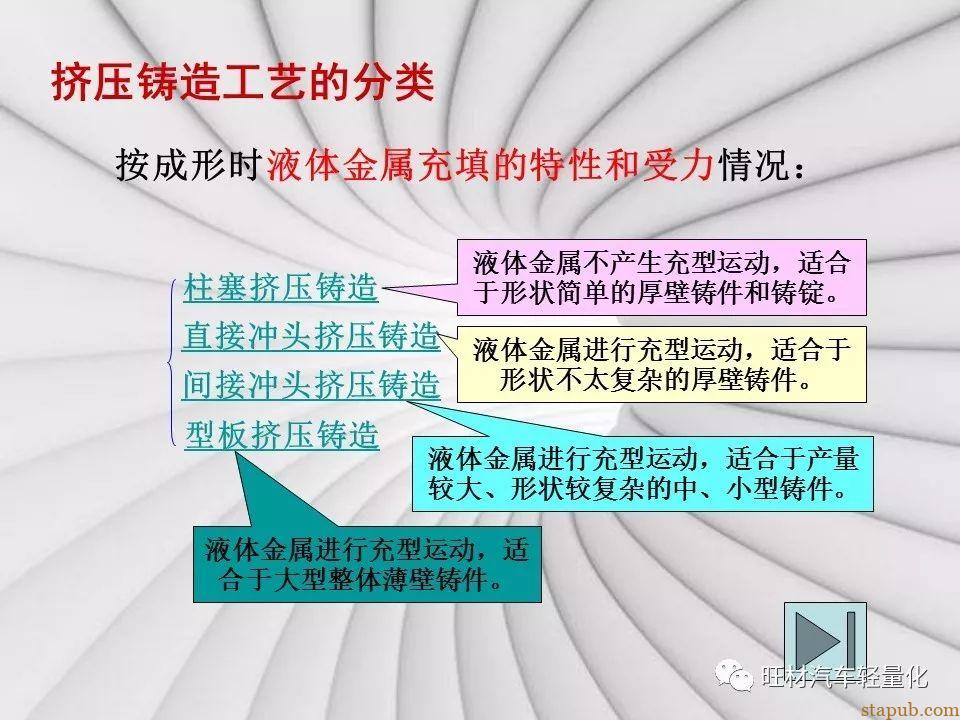 挤压铸造工艺的分类

按成形时液体金属充填的特性和受力情况：

柱塞挤压铸造
直接冲头挤压铸造
间接冲头挤压铸造
型板挤压铸造

液体金属不产生充型运动，适合于形状简单的厚壁铸件和铸锭。

液体金属进行充型运动，适合于形状不太复杂的厚壁铸件。

液体金属进行充型运动，适合于产量较大、形状较复杂的中、小型铸件。

液体金属进行充型运动，适合于大型整体薄壁铸件。

旺材汽车轻量化

stapub.com